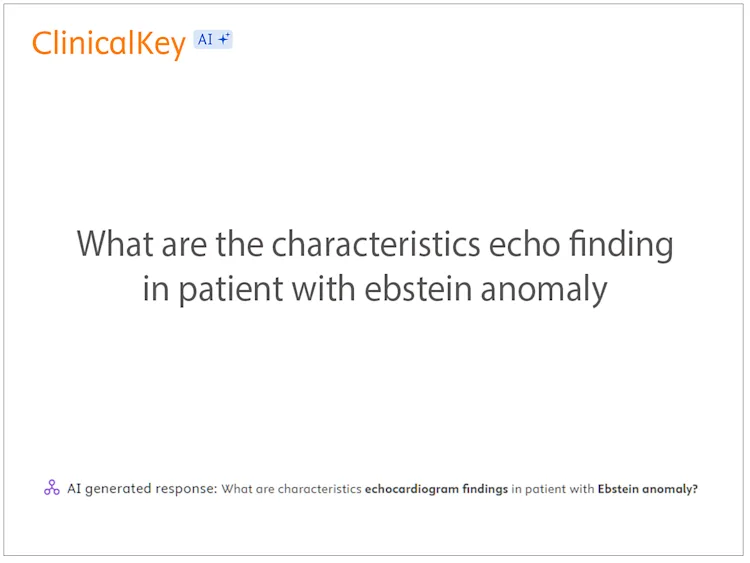 ClinicalKey AI

What are the characteristics echo finding in patient with ebstein anomaly

AI generated response: What are characteristics echocardiogram findings in patient with Ebstein anomaly?